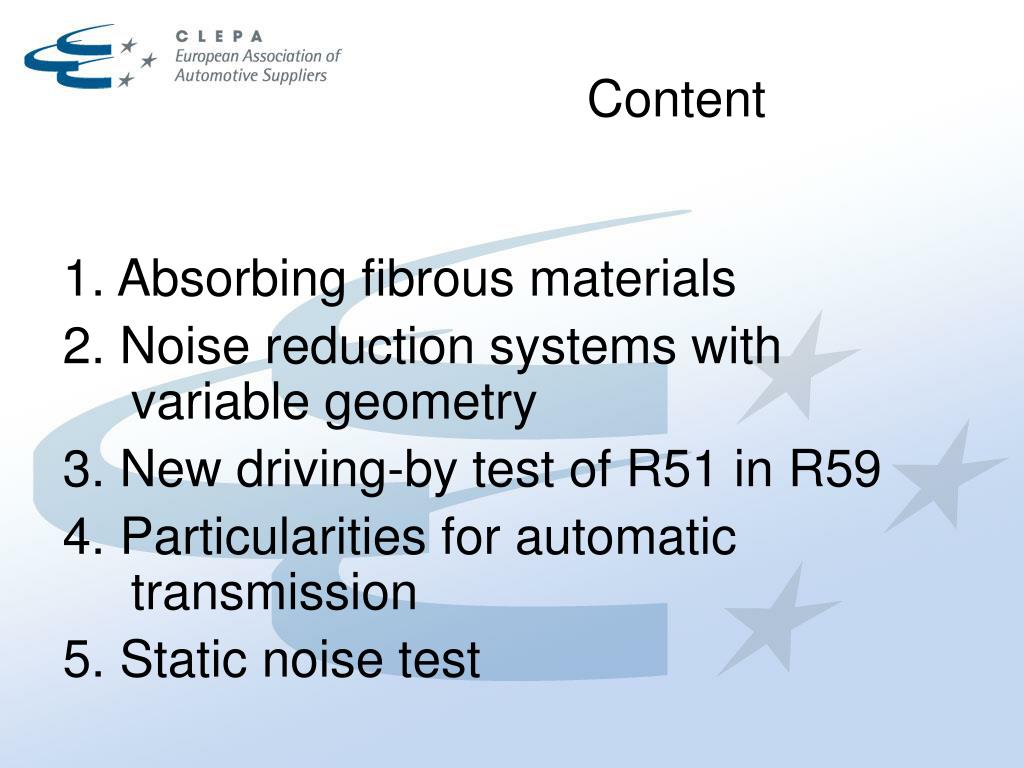 CLEPA
European Association of
Automotive Suppliers

Content

1. Absorbing fibrous materials
2. Noise reduction systems with variable geometry
3. New driving-by test of R51 in R59
4. Particularities for automatic transmission
5. Static noise test